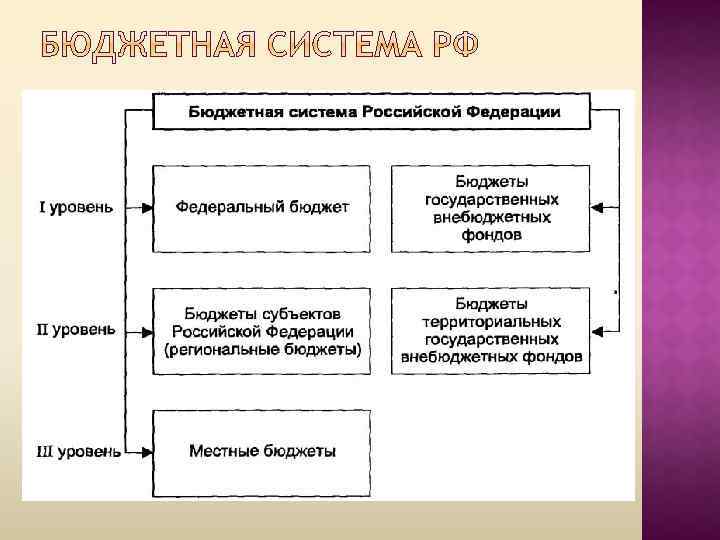 БЮДЖЕТНАЯ СИСТЕМА РФ

Бюджетная система Российской Федерации

I уровень

Федеральный бюджет

Бюджеты государственных внебюджетных фондов

II уровень

Бюджеты субъектов Российской Федерации (региональные бюджеты)

Бюджеты территориальных государственных внебюджетных фондов

III уровень

Местные бюджеты